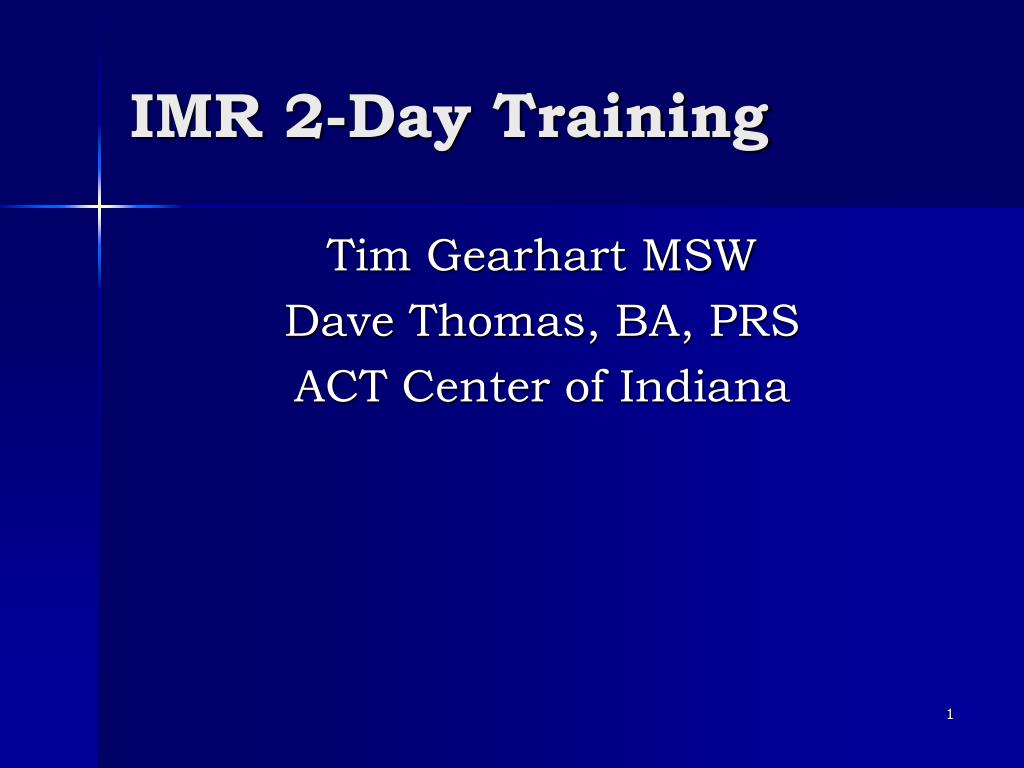 IMR 2-Day Training

Tim Gearhart MSW
Dave Thomas, BA, PRS
ACT Center of Indiana

1